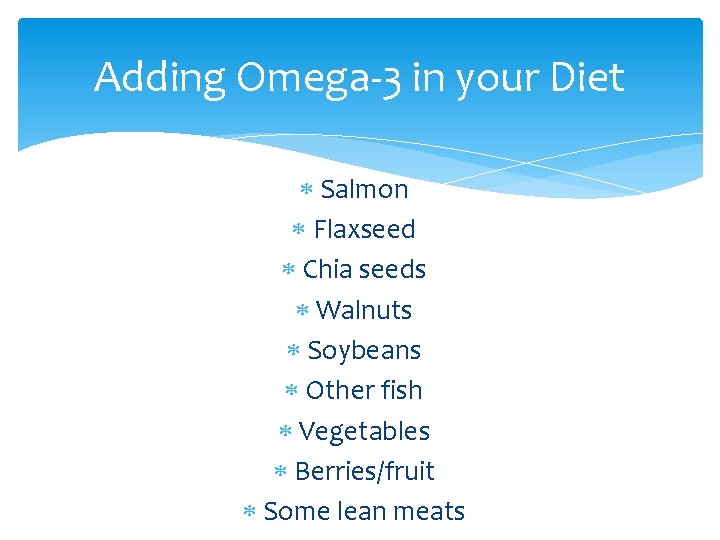 Adding Omega-3 in your Diet

* Salmon
* Flaxseed
* Chia seeds
* Walnuts
* Soybeans
* Other fish
* Vegetables
* Berries/fruit
* Some lean meats